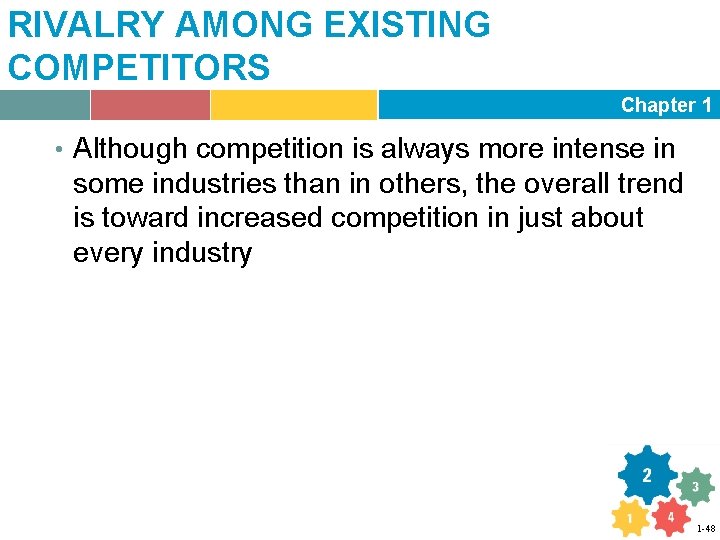 RIVALRY AMONG EXISTING COMPETITORS

Chapter 1

• Although competition is always more intense in some industries than in others, the overall trend is toward increased competition in just about every industry

2
3
1
4

1-48